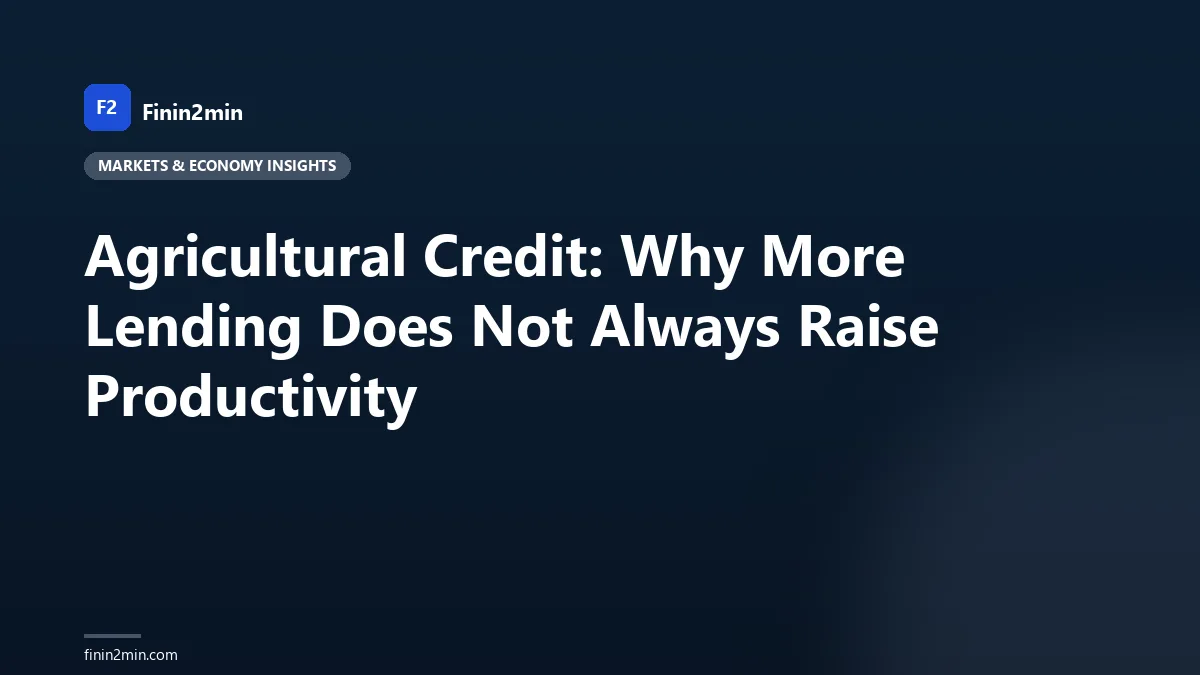 F2 Finin2min

MARKETS & ECONOMY INSIGHTS

Agricultural Credit: Why More Lending Does Not Always Raise Productivity

finin2min.com